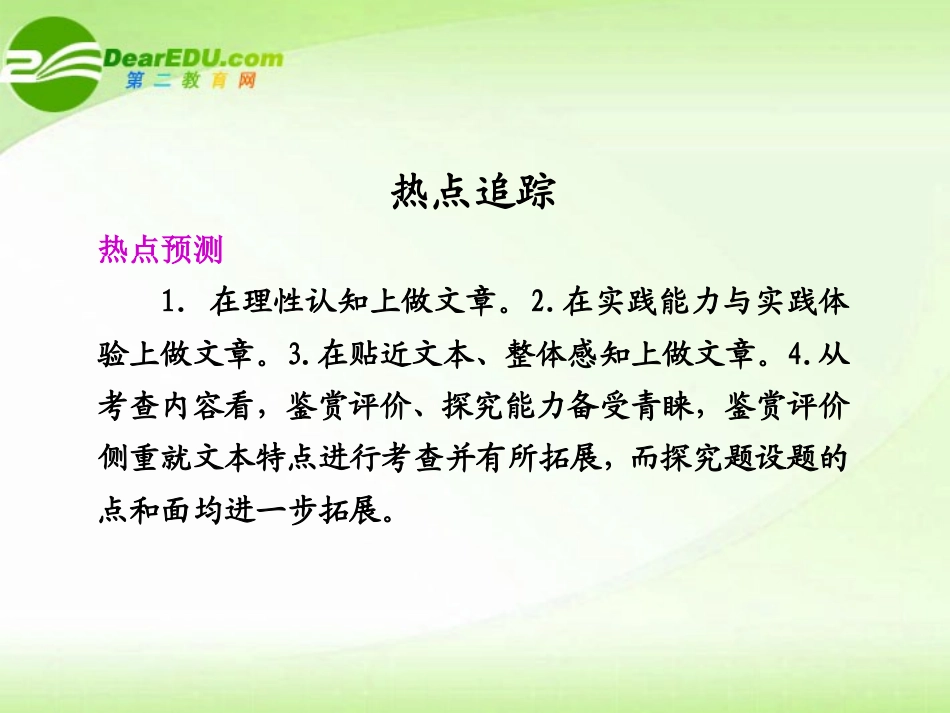 DearEDU.com
第二教育网

热点追踪

热点预测

1. 在理性认知上做文章。2.在实践能力与实践体验上做文章。3.在贴近文本、整体感知上做文章。4.从考查内容看，鉴赏评价、探究能力备受青睐，鉴赏评价侧重就文本特点进行考查并有所拓展，而探究题设题的点和面均进一步拓展。